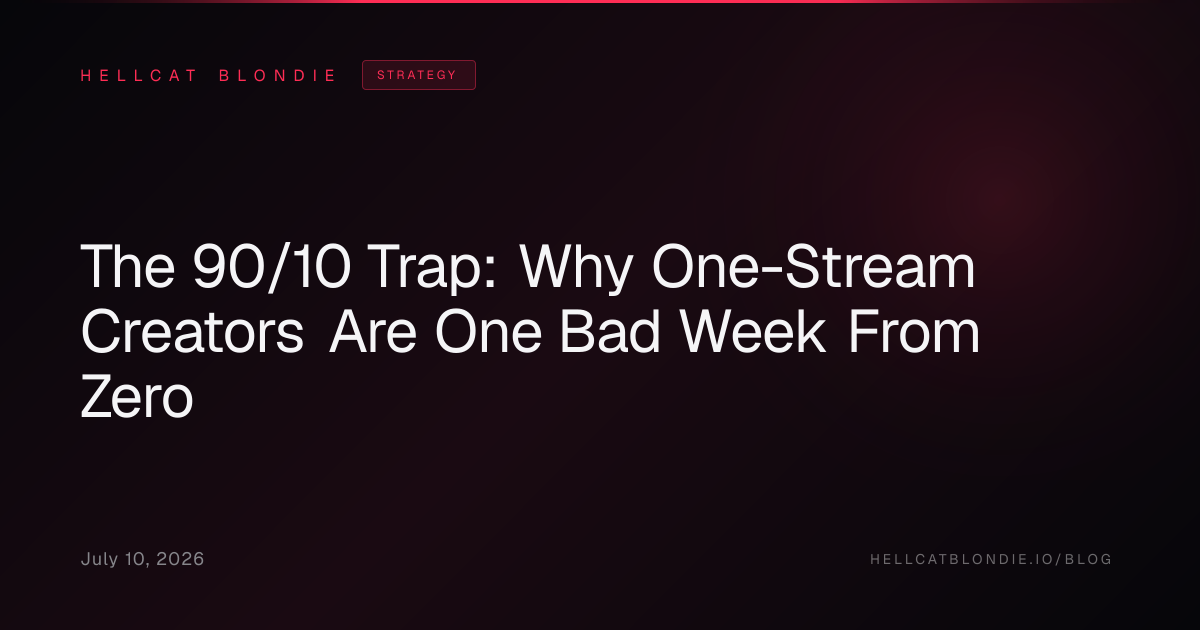 HELLCAT BLONDIE

STRATEGY

The 90/10 Trap: Why One-Stream Creators Are One Bad Week From Zero

July 10, 2026

HELLCATBLONDIE.IO/BLOG